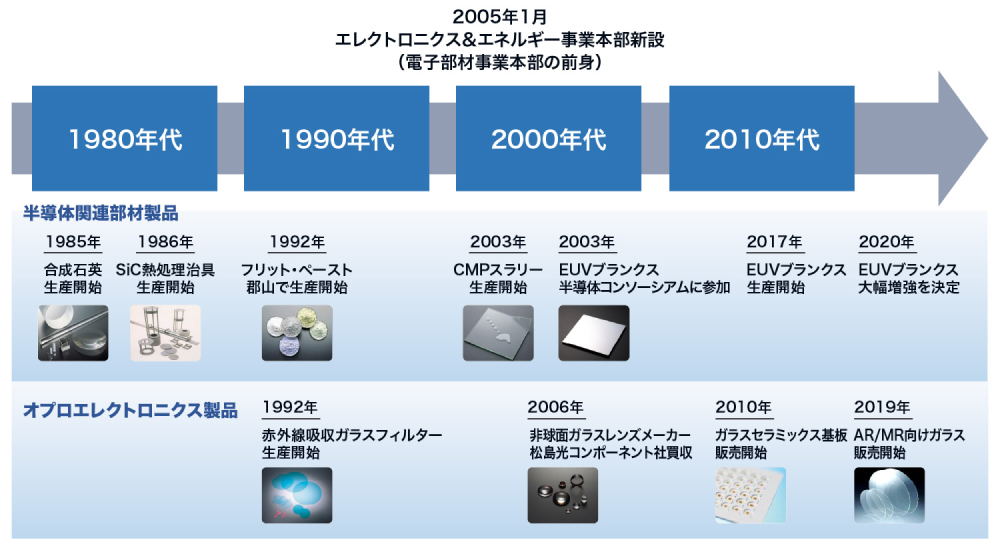 2005年1月
エレクトロニクス&エネルギー事業本部新設
(電子部材事業本部の前身)

1980年代

1990年代

2000年代

2010年代

半導体関連部材製品

1985年
合成石英
生産開始

1986年
SiC熱処理治具
生産開始

1992年
フリット・ペースト
郡山で生産開始

2003年
CMPスラリー
生産開始

2003年
EUVブランクス
半導体コンソーシアムに参加

2017年
EUVブランクス
生産開始

2020年
EUVブランクス
大幅増強を決定

オプロエレクトロニクス製品

1992年
赤外線吸収ガラスフィルター
生産開始

2006年
非球面ガラスレンズメーカー
松島光コンポーネント社買収

2010年
ガラスセラミックス基板
販売開始

2019年
AR/MR向けガラス
販売開始